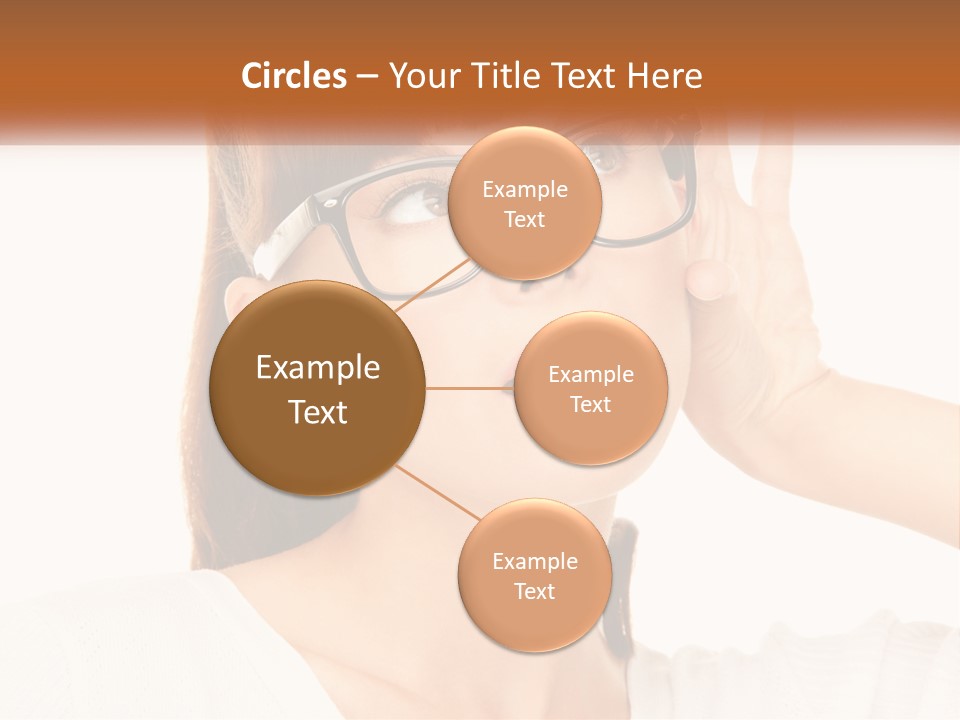 Circles – Your Title Text Here

Example Text

Example Text

Example Text

Example Text